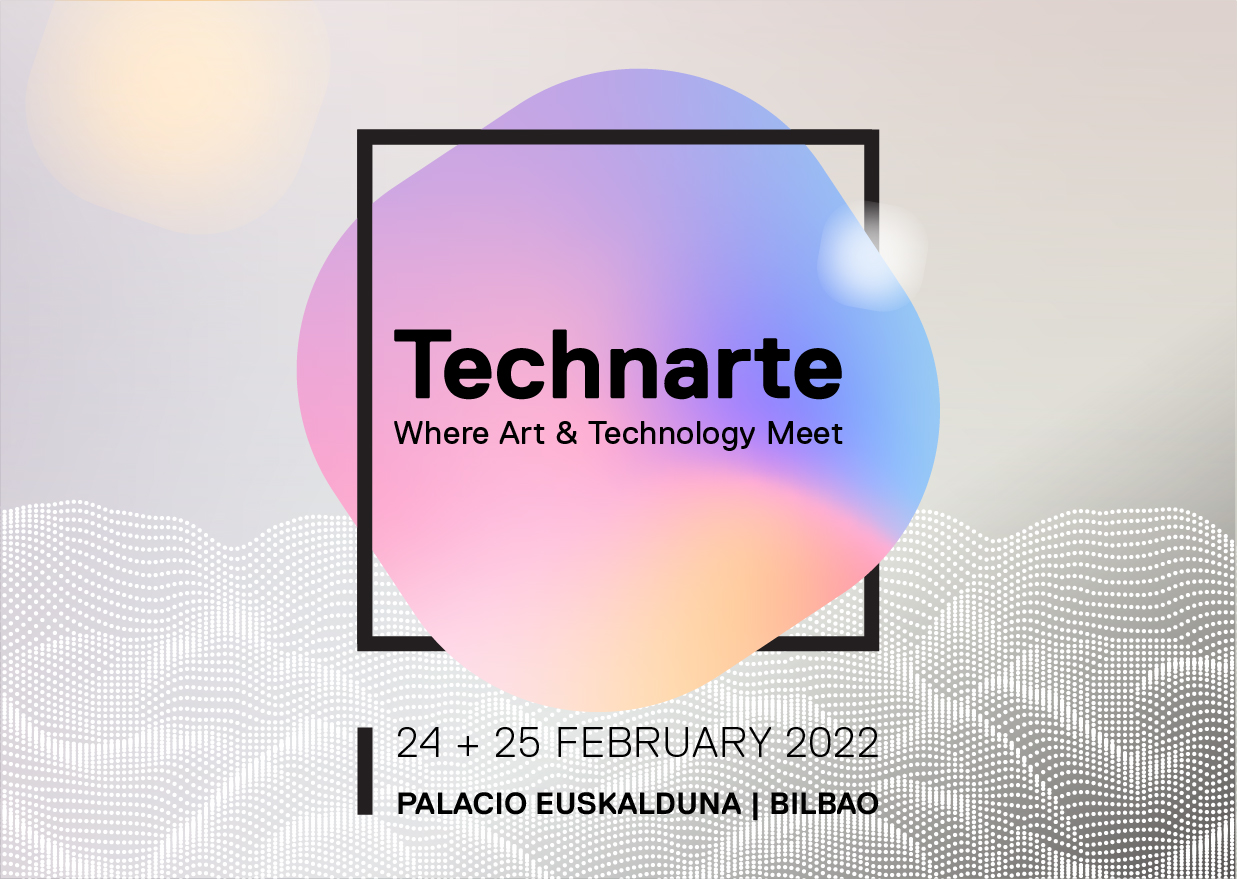 Technarte
Where Art & Technology Meet

24 + 25 FEBRUARY 2022
PALACIO EUSKALDUNA | BILBAO